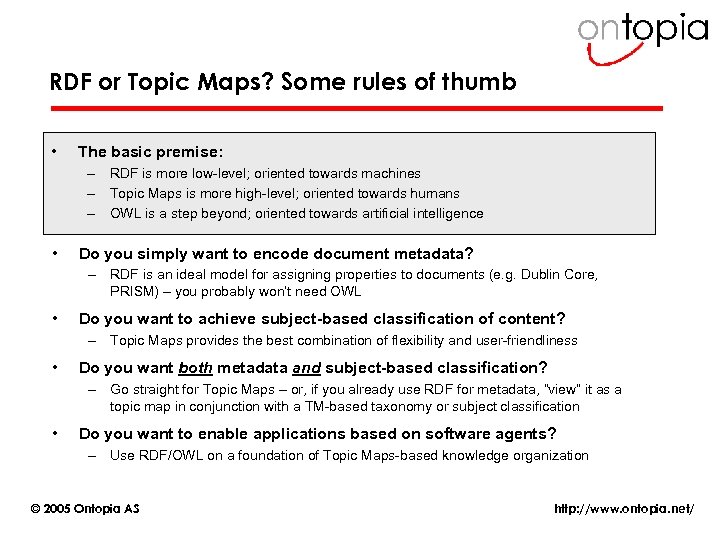 ontopia

RDF or Topic Maps? Some rules of thumb

• The basic premise:
– RDF is more low-level; oriented towards machines
– Topic Maps is more high-level; oriented towards humans
– OWL is a step beyond; oriented towards artificial intelligence

• Do you simply want to encode document metadata?
– RDF is an ideal model for assigning properties to documents (e.g. Dublin Core, PRISM) – you probably won't need OWL

• Do you want to achieve subject-based classification of content?
– Topic Maps provides the best combination of flexibility and user-friendliness

• Do you want both metadata and subject-based classification?
– Go straight for Topic Maps – or, if you already use RDF for metadata, "view" it as a topic map in conjunction with a TM-based taxonomy or subject classification

• Do you want to enable applications based on software agents?
– Use RDF/OWL on a foundation of Topic Maps-based knowledge organization

© 2005 Ontopia AS

http://www.ontopia.net/